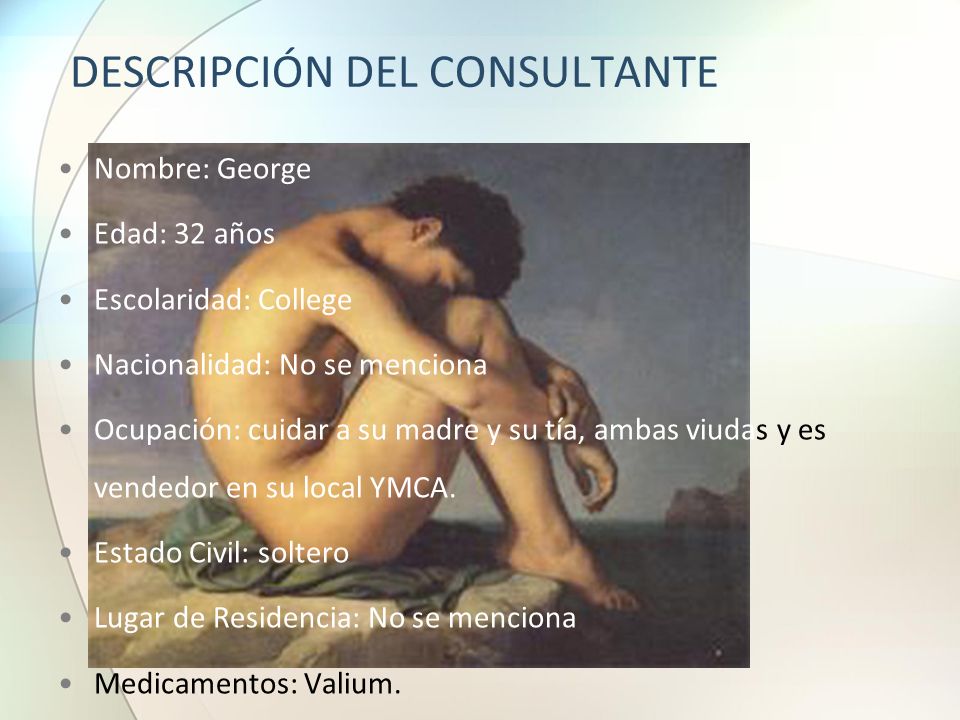 DESCRIPCIÓN DEL CONSULTANTE

• Nombre: George
• Edad: 32 años
• Escolaridad: College
• Nacionalidad: No se menciona
• Ocupación: cuidar a su madre y su tía, ambas viudas y es vendedor en su local YMCA.
• Estado Civil: soltero
• Lugar de Residencia: No se menciona
• Medicamentos: Valium.